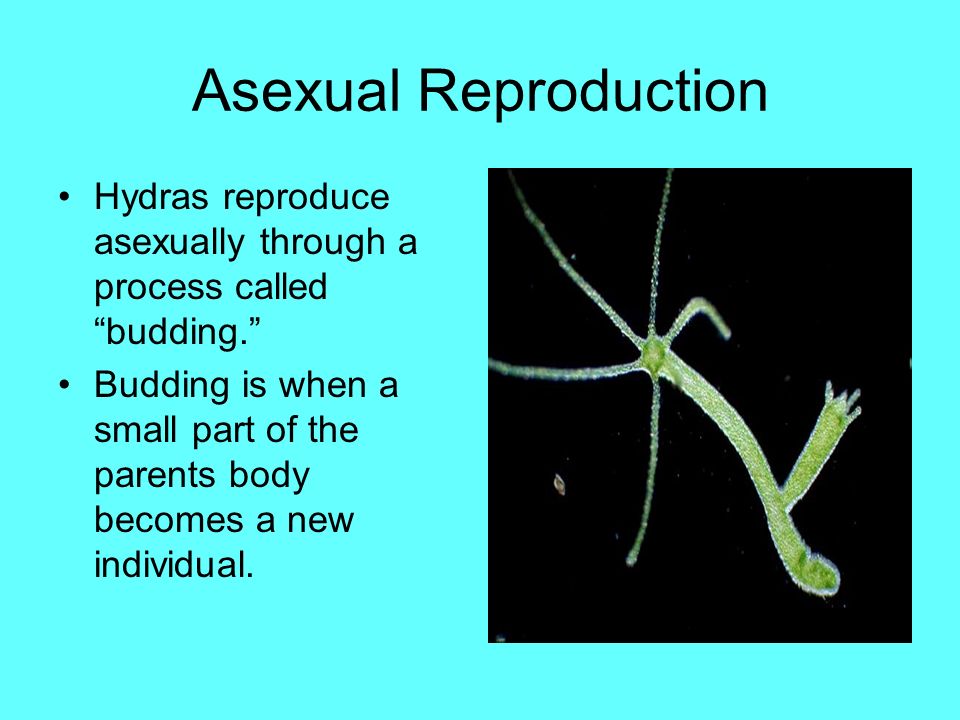 Asexual Reproduction

• Hydras reproduce asexually through a process called “budding.”

• Budding is when a small part of the parents body becomes a new individual.